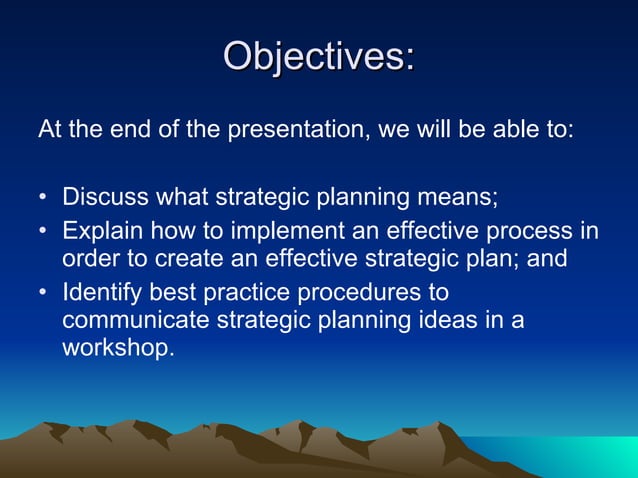 Objectives:

At the end of the presentation, we will be able to:

• Discuss what strategic planning means;
• Explain how to implement an effective process in order to create an effective strategic plan; and
• Identify best practice procedures to communicate strategic planning ideas in a workshop.